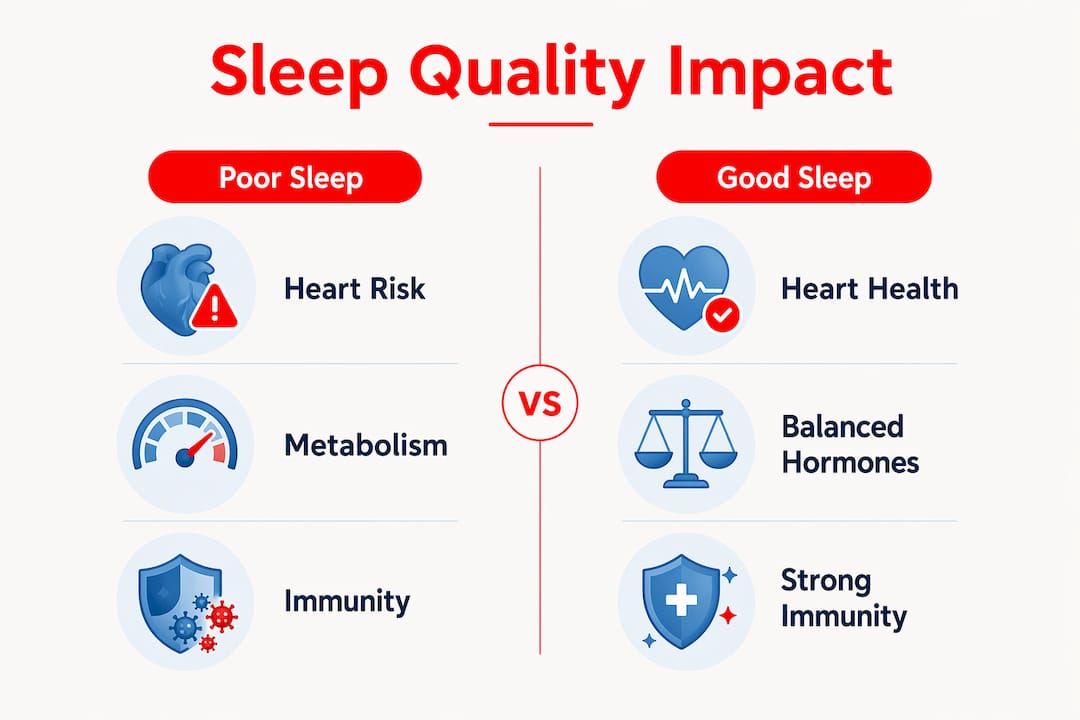 Sleep Quality Impact

Poor Sleep

Heart Risk

Metabolism

Immunity

VS

Good Sleep

Heart Health

Balanced Hormones

Strong Immunity